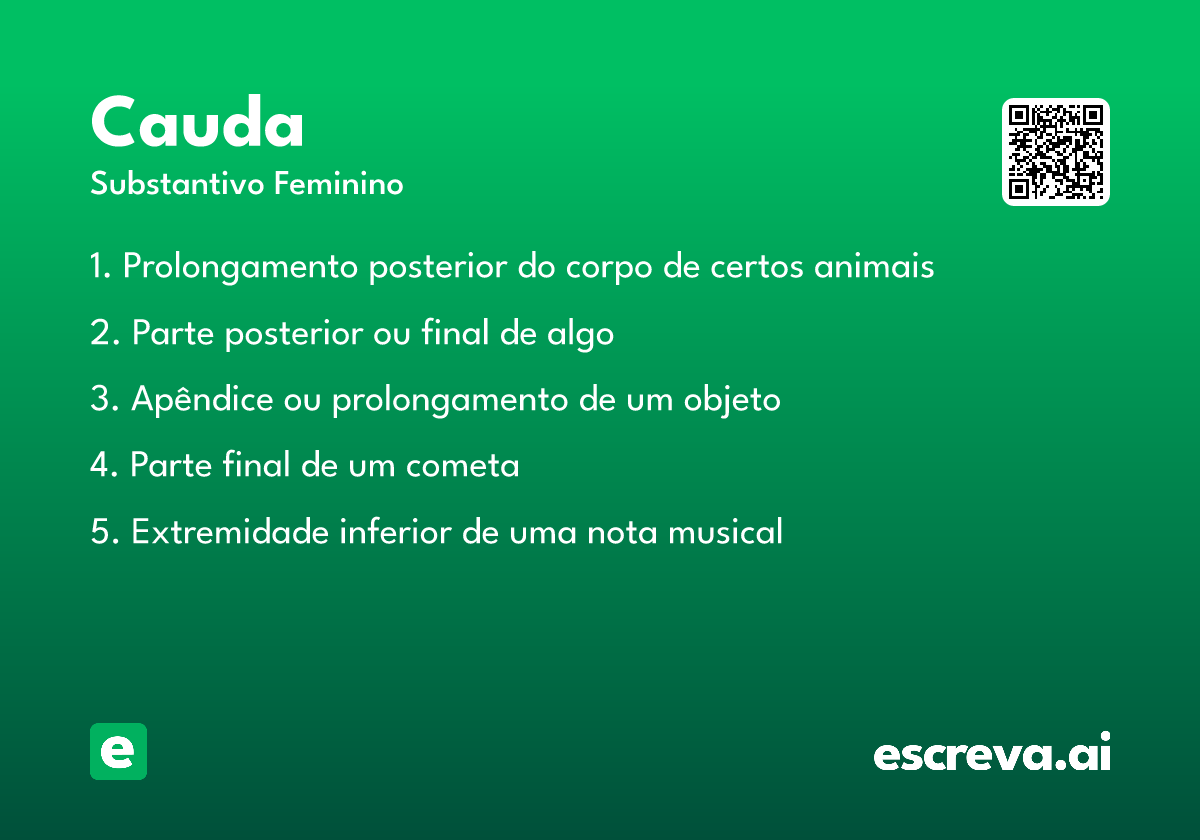 Cauda
Substantivo Feminino

1. Prolongamento posterior do corpo de certos animais

2. Parte posterior ou final de algo

3. Apêndice ou prolongamento de um objeto

4. Parte final de um cometa

5. Extremidade inferior de uma nota musical

e

escreva.ai